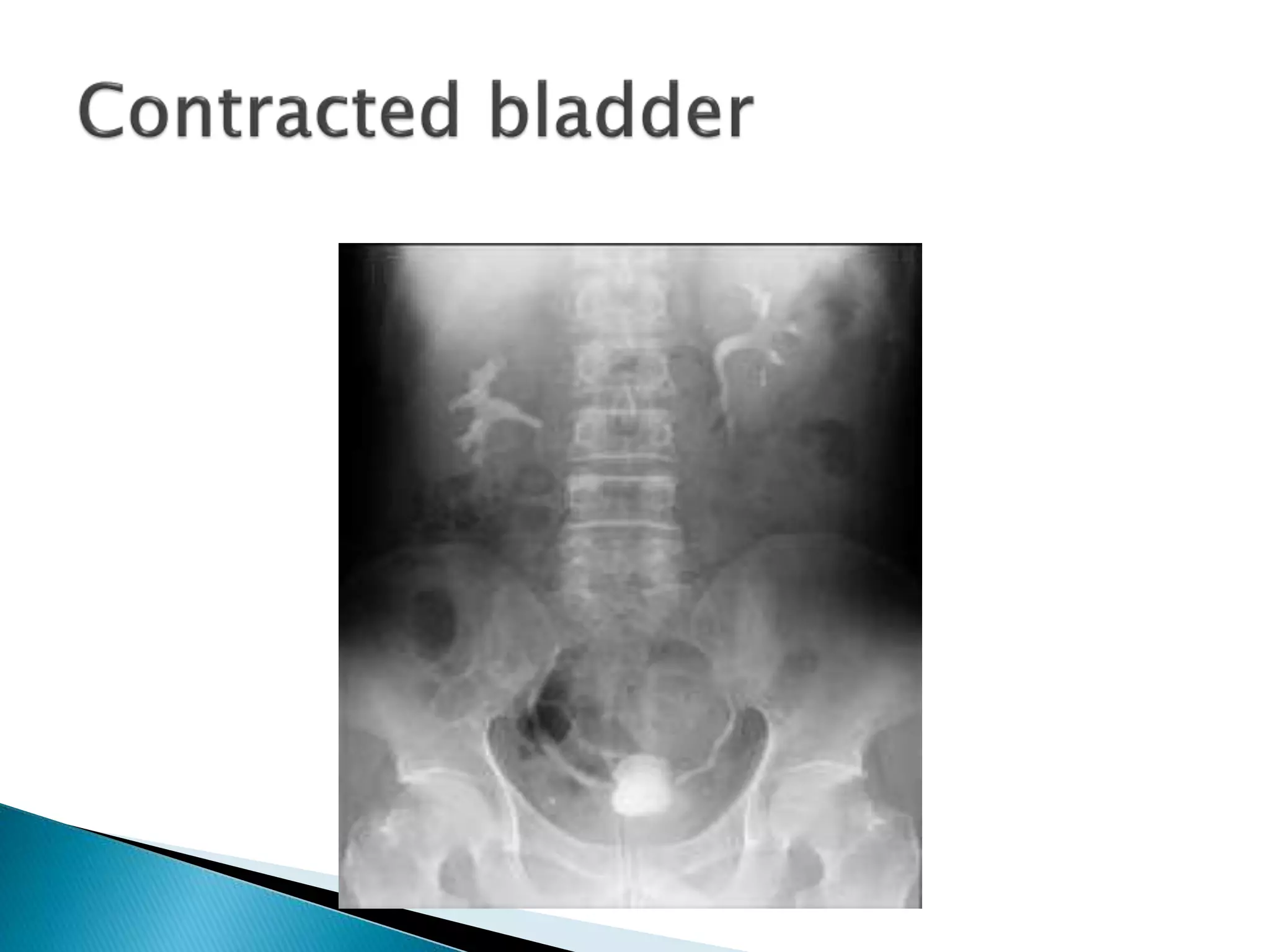 Contracted bladder